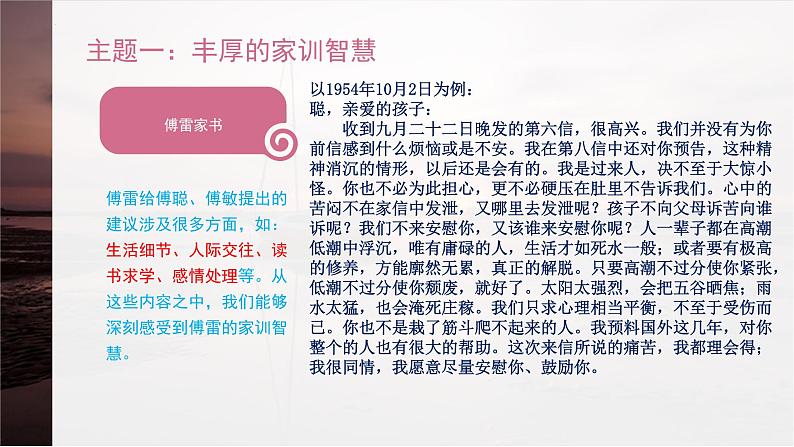 主题一：丰厚的家训智慧

傅雷家书

傅雷给傅聪、傅敏提出的建议涉及很多方面，如：生活细节、人际交往、读书求学、感情处理等。从这些内容之中，我们能够深刻感受到傅雷的家训智慧。

以1954年10月2日为例：
聪，亲爱的孩子：
收到九月二十二日晚发的第六信，很高兴。我们并没有为你前信感到什么烦恼或是不安。我在第八信中还对你预告，这种精神消沉的情形，以后还是会有的。我是过来人，决不至于大惊小怪。你也不必为此担心，更不必硬压在肚里不告诉我们。心中的苦闷不在家信中发泄，又哪里去发泄呢？孩子不向父母诉苦向谁诉呢？我们不来安慰你，又该谁来安慰你呢？人一辈子都在高潮低潮中浮沉，唯有庸碌的人，生活才如死水一般；或者要有极高的修养，方能廓然无累，真正的解脱。只要高潮不过分使你紧张，低潮不过分使你颓废，就好了。太阳太强烈，会把五谷晒焦；雨水太猛，也会淹死庄稼。我们只求心理相当平衡，不至于受伤而已。你也不是栽了筋斗爬不起来的人。我预料国外这几年，对你整个的人也有很大的帮助。这次来信所说的痛苦，我都理会得；我很同情，我愿意尽量安慰你、鼓励你。